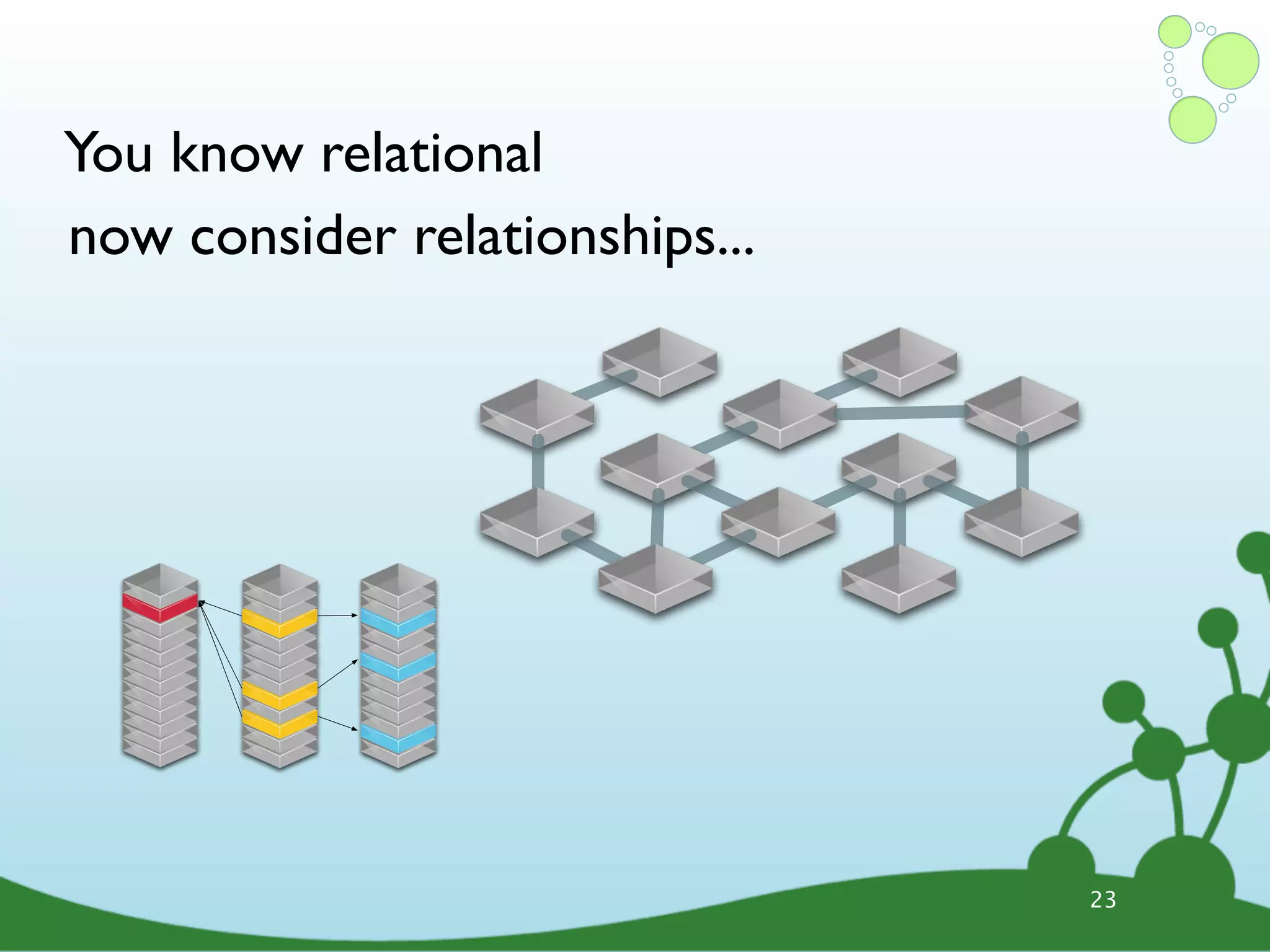 You know relational
now consider relationships...

23